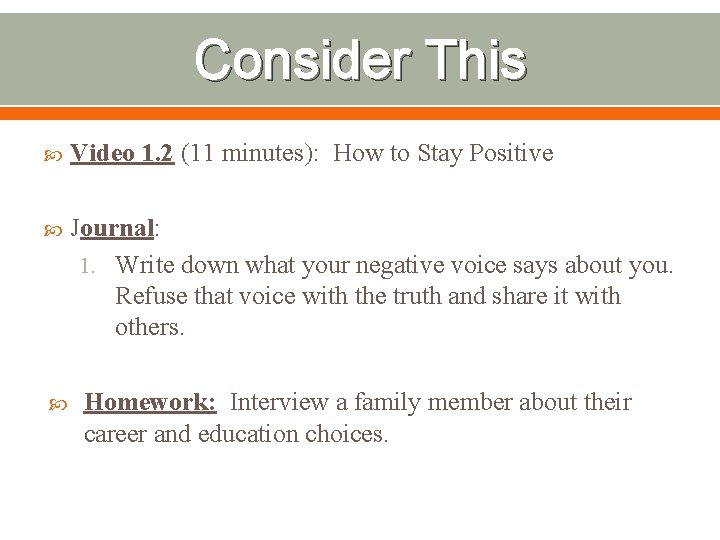 Consider This

Video 1.2 (11 minutes): How to Stay Positive

Journal:

1. Write down what your negative voice says about you. Refuse that voice with the truth and share it with others.

Homework: Interview a family member about their career and education choices.